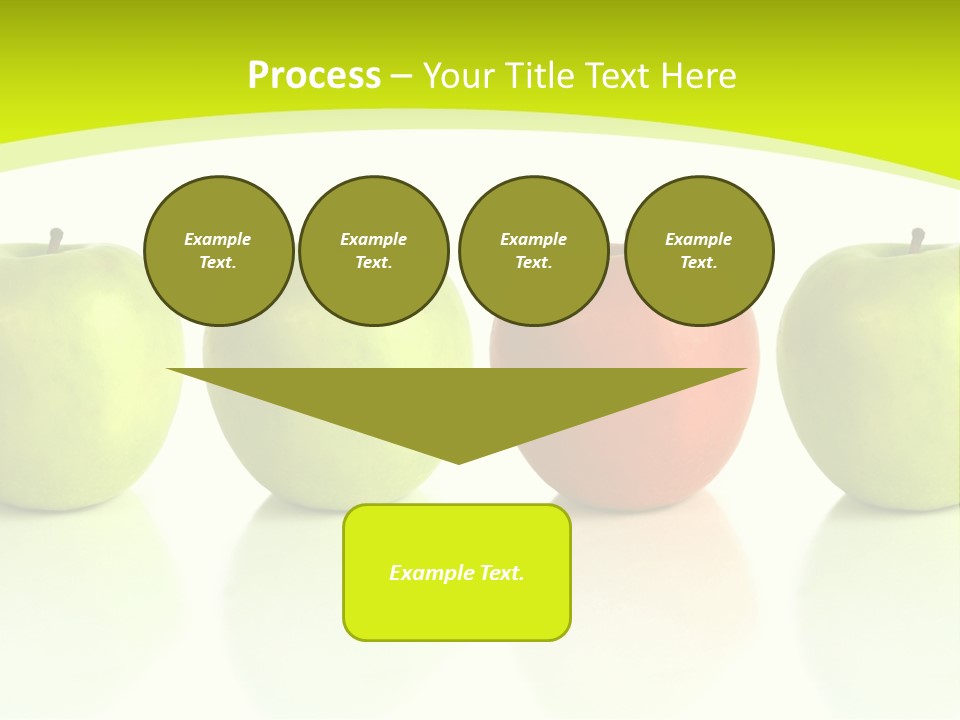 Process – Your Title Text Here

Example Text.

Example Text.

Example Text.

Example Text.

Example Text.